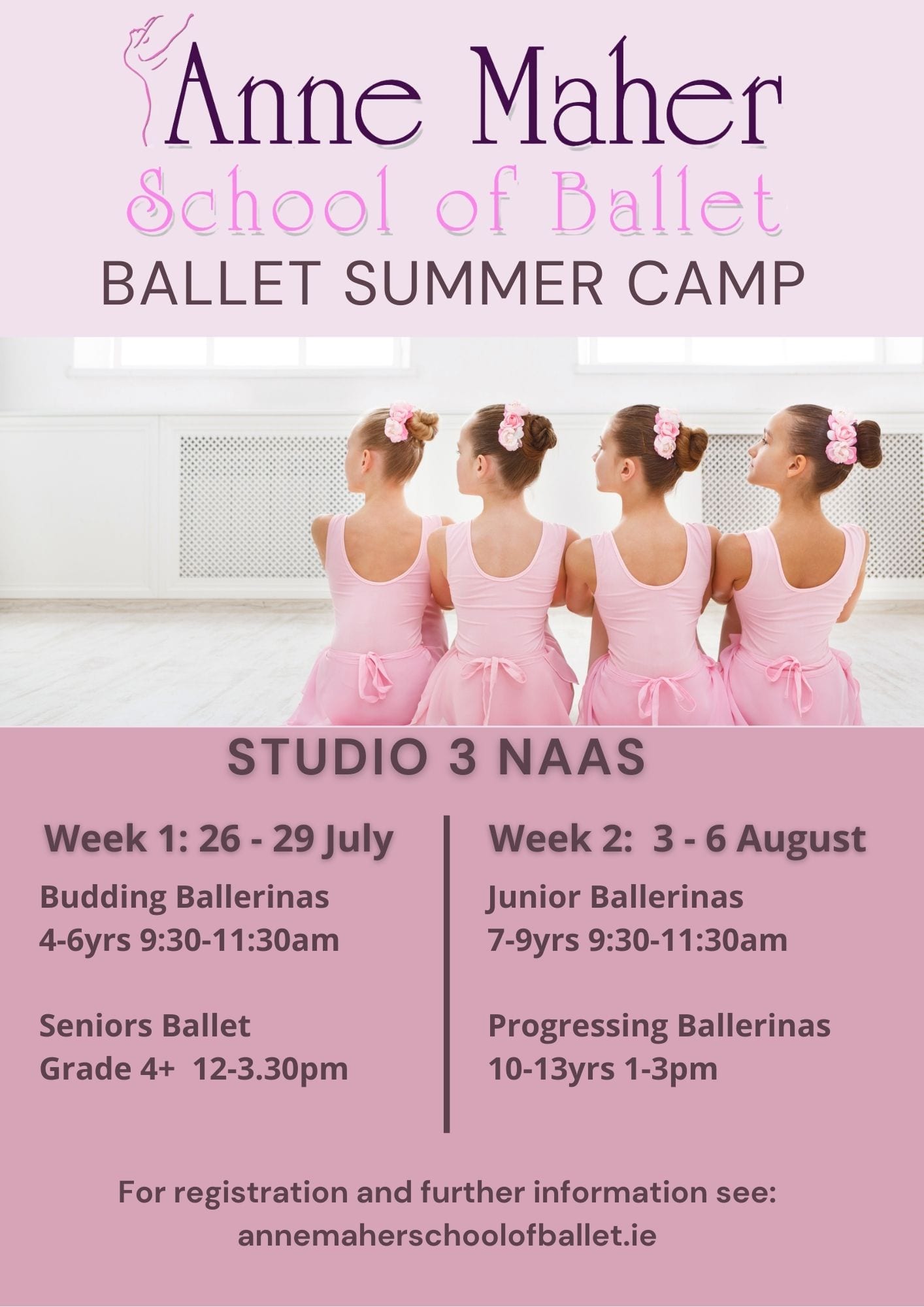 Anne Maher
School of Ballet
BALLET SUMMER CAMP

STUDIO 3 NAAS

Week 1: 26 - 29 July

Budding Ballerinas
4-6yrs 9:30-11:30am

Seniors Ballet
Grade 4+ 12-3.30pm

Week 2: 3 - 6 August

Junior Ballerinas
7-9yrs 9:30-11:30am

Progressing Ballerinas
10-13yrs 1-3pm

For registration and further information see:
annemaherschoolofballet.ie